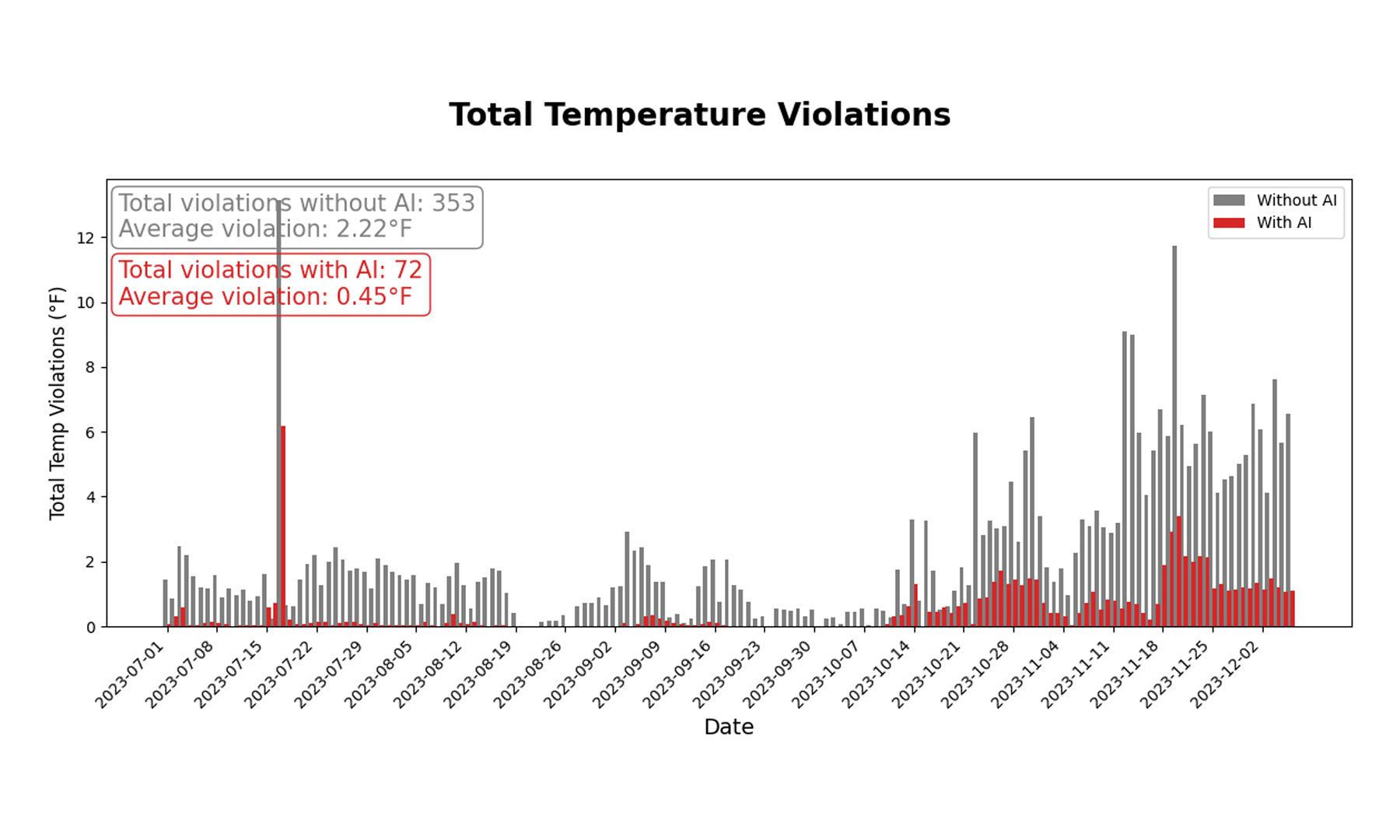 Total Temperature Violations

Total violations without AI: 353
Average violation: 2.22°F

Total violations with AI: 72
Average violation: 0.45°F

Without AI
With AI

Total Temp Violations (°F)

12
10
8
6
4
2
0

2023-07-01
2023-07-08
2023-07-15
2023-07-22
2023-07-29
2023-08-05
2023-08-12
2023-08-19
2023-08-26
2023-09-02
2023-09-09
2023-09-16
2023-09-23
2023-09-30
2023-10-07
2023-10-14
2023-10-21
2023-10-28
2023-11-04
2023-11-11
2023-11-18
2023-11-25
2023-12-02

Date